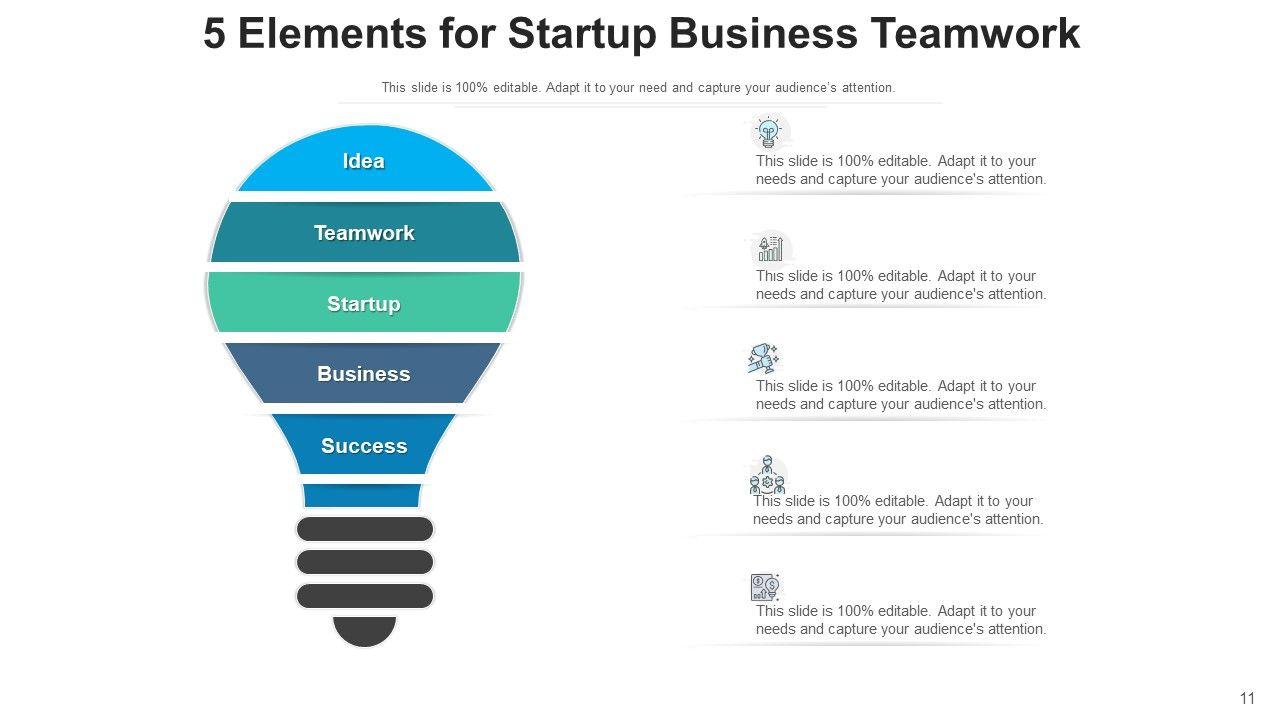 5 Elements for Startup Business Teamwork

This slide is 100% editable. Adapt it to your need and capture your audience's attention.

Idea

Teamwork

Startup

Business

Success

This slide is 100% editable. Adapt it to your needs and capture your audience's attention.

This slide is 100% editable. Adapt it to your needs and capture your audience's attention.

This slide is 100% editable. Adapt it to your needs and capture your audience's attention.

This slide is 100% editable. Adapt it to your needs and capture your audience's attention.

This slide is 100% editable. Adapt it to your needs and capture your audience's attention.

11